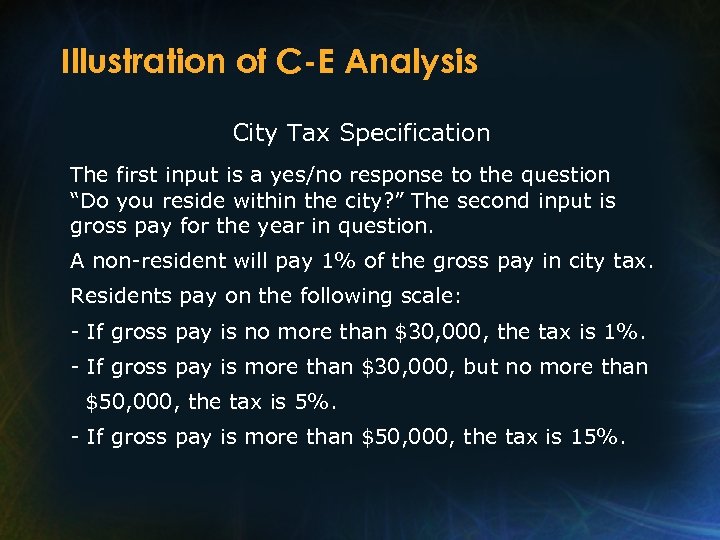 Illustration of C-E Analysis

City Tax Specification

The first input is a yes/no response to the question “Do you reside within the city?” The second input is gross pay for the year in question.

A non-resident will pay 1% of the gross pay in city tax.

Residents pay on the following scale:

- If gross pay is no more than \$30,000, the tax is 1%.

- If gross pay is more than \$30,000, but no more than \$50,000, the tax is 5%.

- If gross pay is more than \$50,000, the tax is 15%.